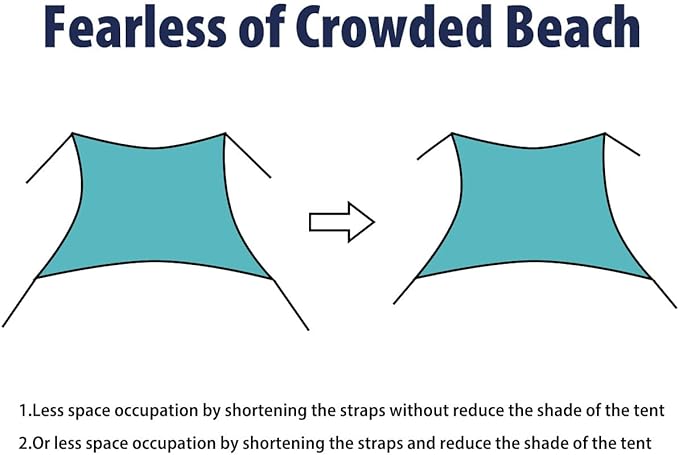 Fearless of Crowded Beach

1.Less space occupation by shortening the straps without reduce the shade of the tent

2.Or less space occupation by shortening the straps and reduce the shade of the tent